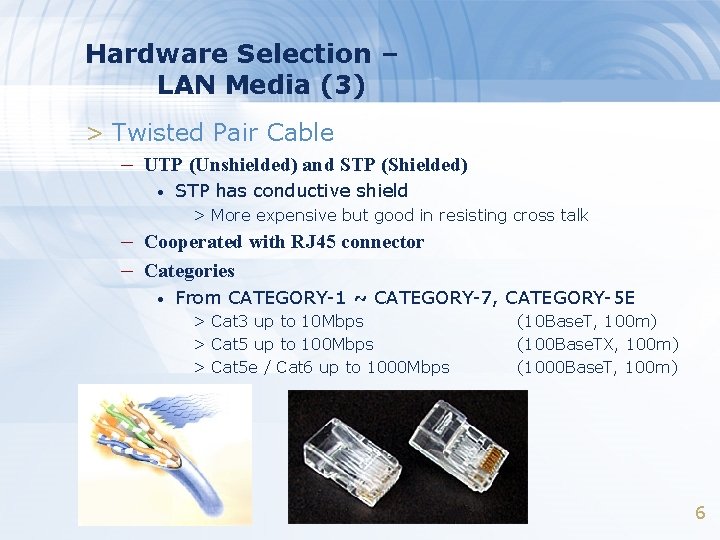 Hardware Selection – LAN Media (3)

> Twisted Pair Cable

– UTP (Unshielded) and STP (Shielded)

• STP has conductive shield

> More expensive but good in resisting cross talk

– Cooperated with RJ45 connector

– Categories

• From CATEGORY-1 ~ CATEGORY-7, CATEGORY-5E

> Cat3 up to 10Mbps (10BaseT, 100m)

> Cat5 up to 100Mbps (100BaseTX, 100m)

> Cat5e / Cat6 up to 1000Mbps (1000BaseT, 100m)

6